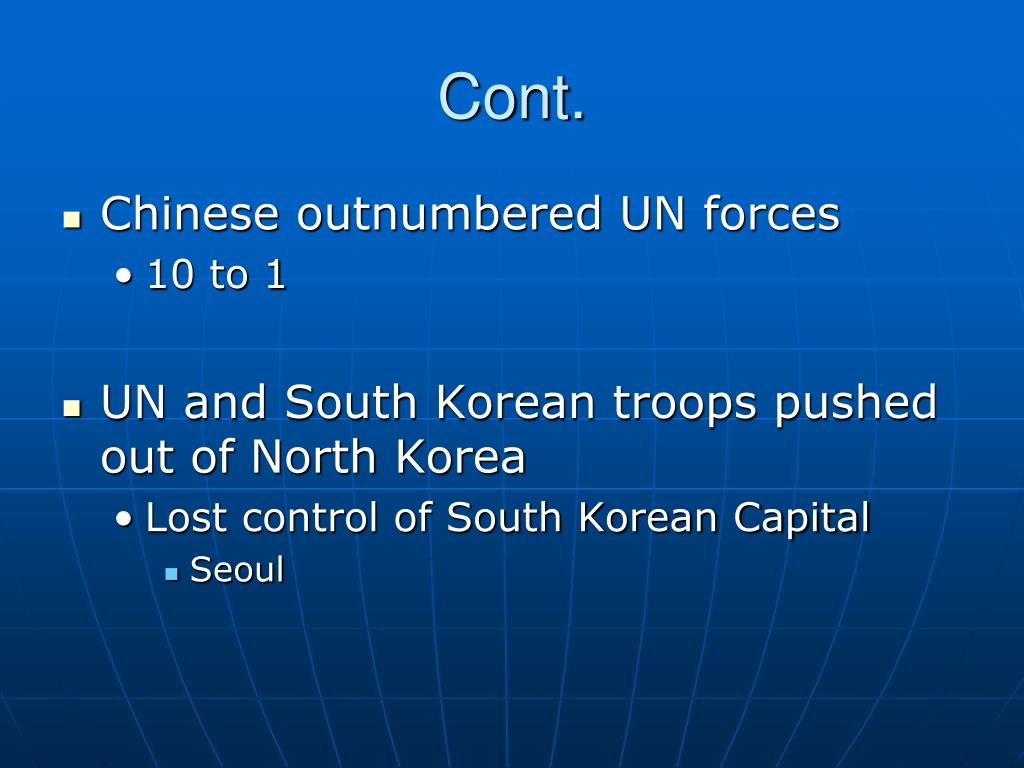 Cont.

- Chinese outnumbered UN forces
  - 10 to 1

- UN and South Korean troops pushed out of North Korea
  - Lost control of South Korean Capital
    - Seoul